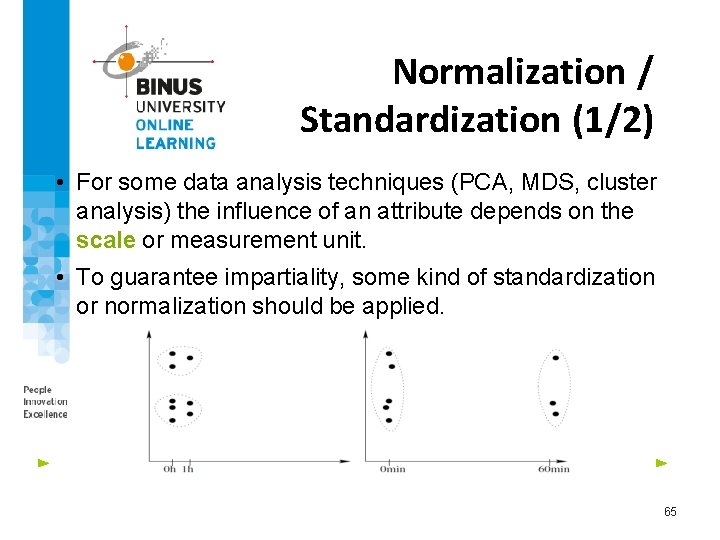 BINUS
UNIVERSITY
ONLINE
LEARNING

Normalization / Standardization (1/2)

• For some data analysis techniques (PCA, MDS, cluster analysis) the influence of an attribute depends on the scale or measurement unit.
• To guarantee impartiality, some kind of standardization or normalization should be applied.

People
Innovation
Excellence

0h 1h

0min

60min

65